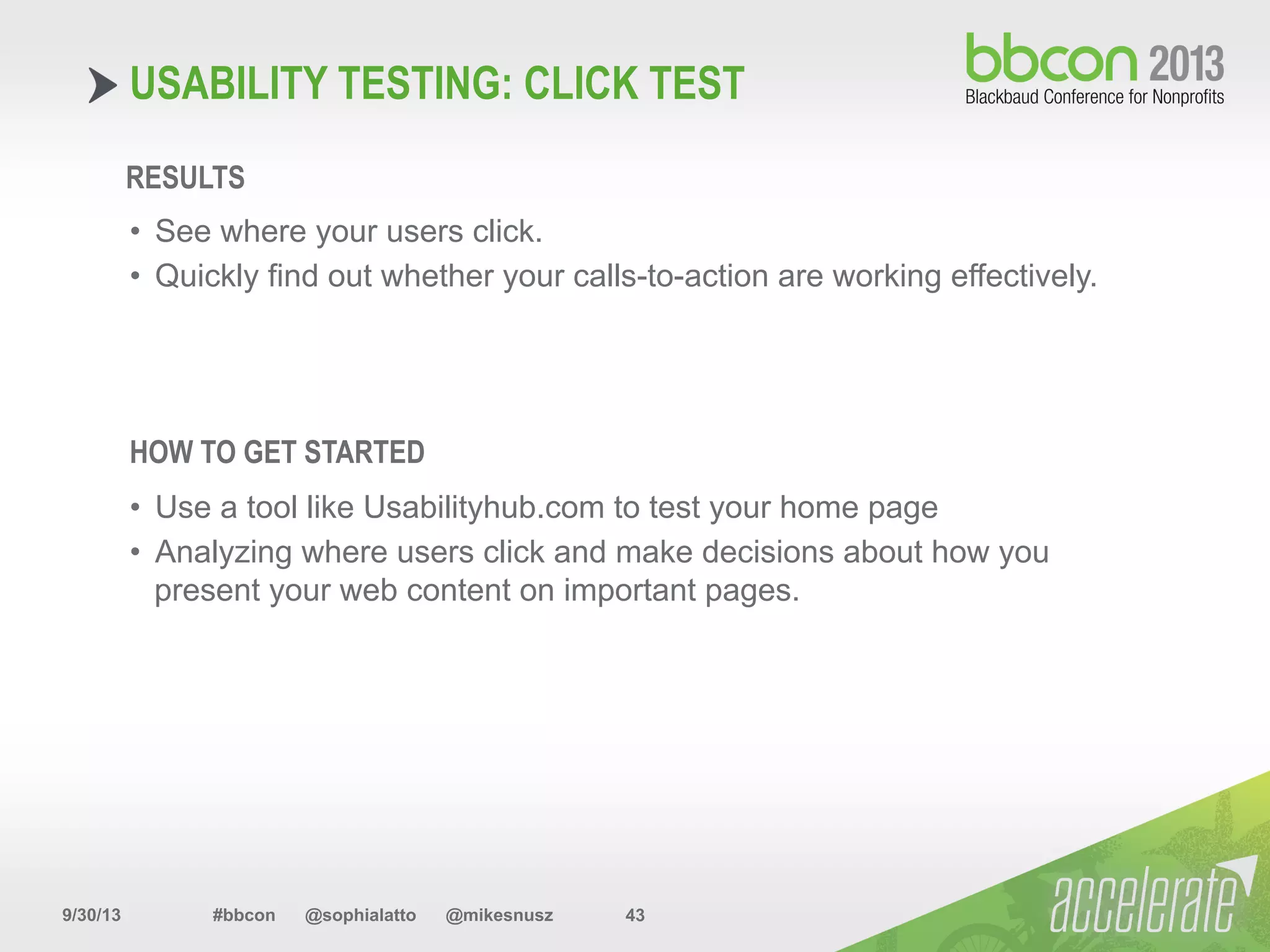 USABILITY TESTING: CLICK TEST

bbcon 2013
Blackbaud Conference for Nonprofits

RESULTS

• See where your users click.
• Quickly find out whether your calls-to-action are working effectively.

HOW TO GET STARTED

• Use a tool like Usabilityhub.com to test your home page
• Analyzing where users click and make decisions about how you present your web content on important pages.

9/30/13 #bbcon @sophialatto @mikesnusz 43

accelerate